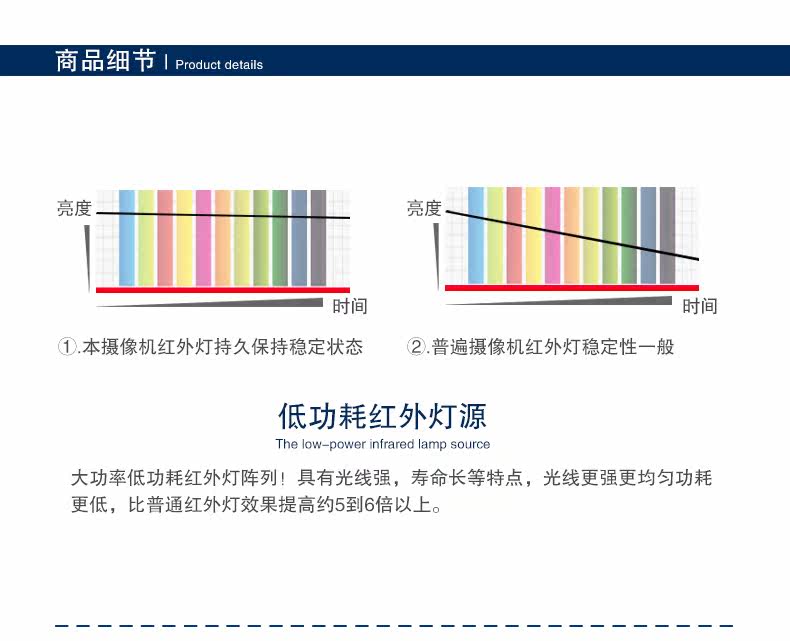 商品细节 | Product details

亮度

时间

①.本摄像机红外灯持久保持稳定状态

亮度

时间

②.普遍摄像机红外灯稳定性一般

低功耗红外灯源

The low-power infrared lamp source

大功率低功耗红外灯阵列！具有光线强，寿命长等特点，光线更强更均匀功耗更低，比普通红外灯效果提高约5到6倍以上。